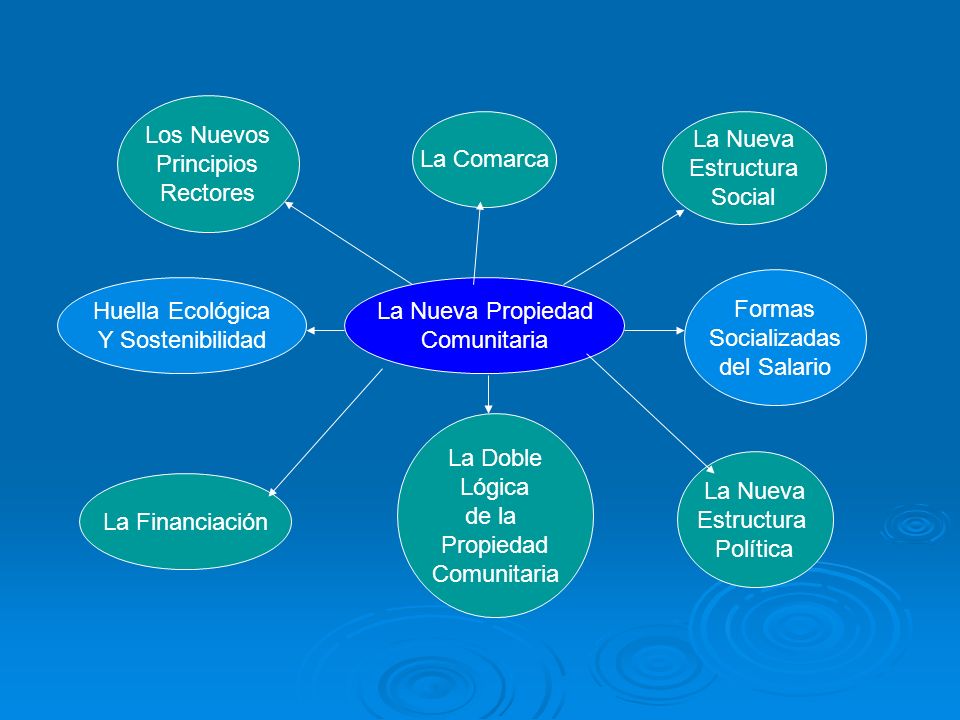 Los Nuevos Principios Rectores

La Comarca

La Nueva Estructura Social

Huella Ecológica Y Sostenibilidad

La Nueva Propiedad Comunitaria

Formas Socializadas del Salario

La Financiación

La Doble Lógica de la Propiedad Comunitaria

La Nueva Estructura Política